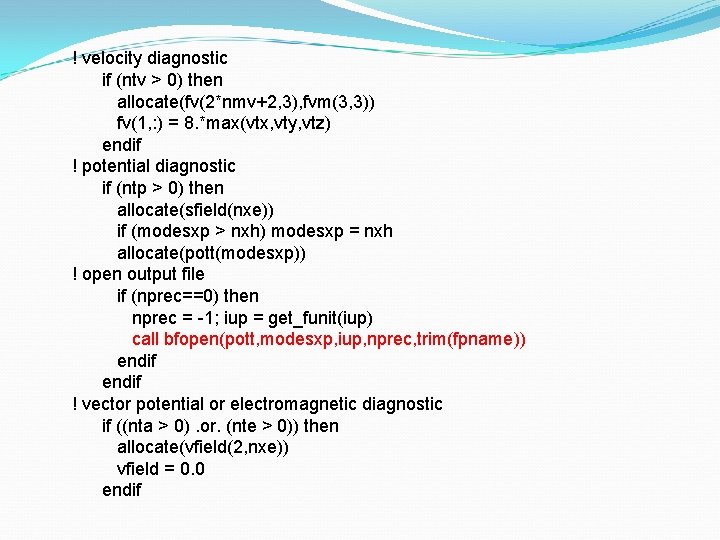 ! velocity diagnostic
if (ntv > 0) then
allocate(fv(2*nmv+2,3),fvm(3,3))
fv(1,:) = 8.*max(vtx,vty,vtz)
endif
! potential diagnostic
if (ntp > 0) then
allocate(sfield(nxe))
if (modesxp > nxh) modesxp = nxh
allocate(pott(modesxp))
! open output file
if (nprec==0) then
nprec = -1; iup = get_funit(iup)
call bfopen(pott,modesxp,iup,nprec,trim(fpname))
endif
endif
! vector potential or electromagnetic diagnostic
if ((nta > 0) .or. (nte > 0)) then
allocate(vfield(2,nxe))
vfield = 0.0
endif